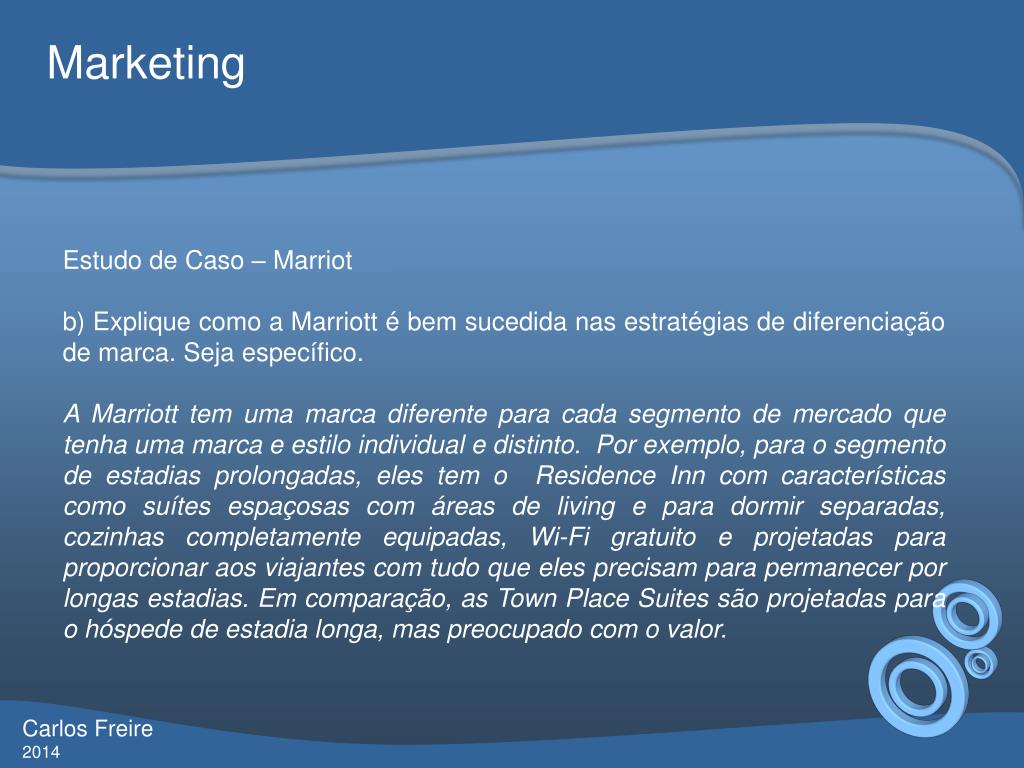 Marketing

Estudo de Caso – Marriot

b) Explique como a Marriott é bem sucedida nas estratégias de diferenciação de marca. Seja específico.

A Marriott tem uma marca diferente para cada segmento de mercado que tenha uma marca e estilo individual e distinto. Por exemplo, para o segmento de estadias prolongadas, eles tem o Residence Inn com características como suítes espaçosas com áreas de living e para dormir separadas, cozinhas completamente equipadas, Wi-Fi gratuito e projetadas para proporcionar aos viajantes com tudo que eles precisam para permanecer por longas estadias. Em comparação, as Town Place Suites são projetadas para o hóspede de estadia longa, mas preocupado com o valor.

Carlos Freire
2014